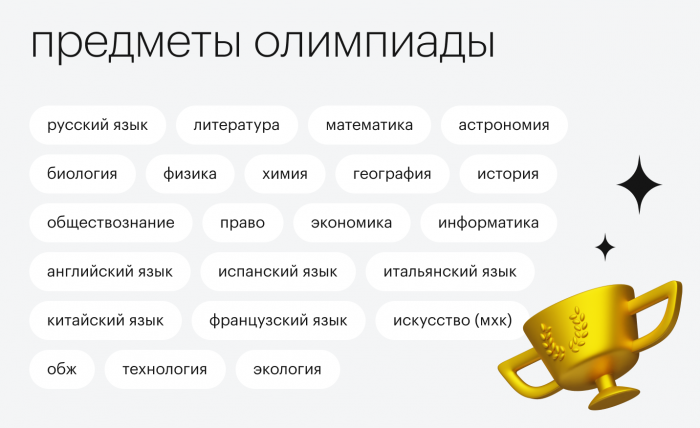 предметы олимпиады

русский язык
литература
математика
астрономия
биология
физика
химия
география
история
обществознание
право
экономика
информатика
английский язык
испанский язык
итальянский язык
китайский язык
французский язык
искусство (мхк)
обж
технология
экология